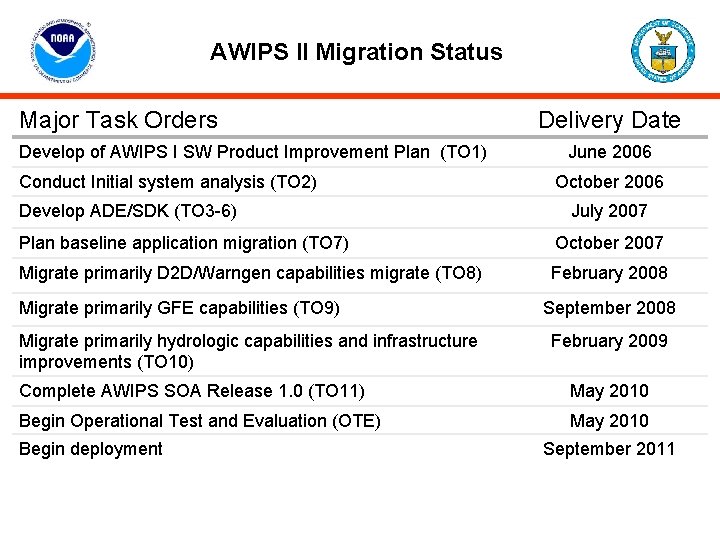 NOAA

AWIPS II Migration Status

| Major Task Orders | Delivery Date |
|---|---|
| Develop of AWIPS I SW Product Improvement Plan (TO1) | June 2006 |
| Conduct Initial system analysis (TO2) | October 2006 |
| Develop ADE/SDK (TO3-6) | July 2007 |
| Plan baseline application migration (TO7) | October 2007 |
| Migrate primarily D2D/Warngen capabilities migrate (TO8) | February 2008 |
| Migrate primarily GFE capabilities (TO9) | September 2008 |
| Migrate primarily hydrologic capabilities and infrastructure improvements (TO10) | February 2009 |
| Complete AWIPS SOA Release 1.0 (TO11) | May 2010 |
| Begin Operational Test and Evaluation (OTE) | May 2010 |
| Begin deployment | September 2011 |